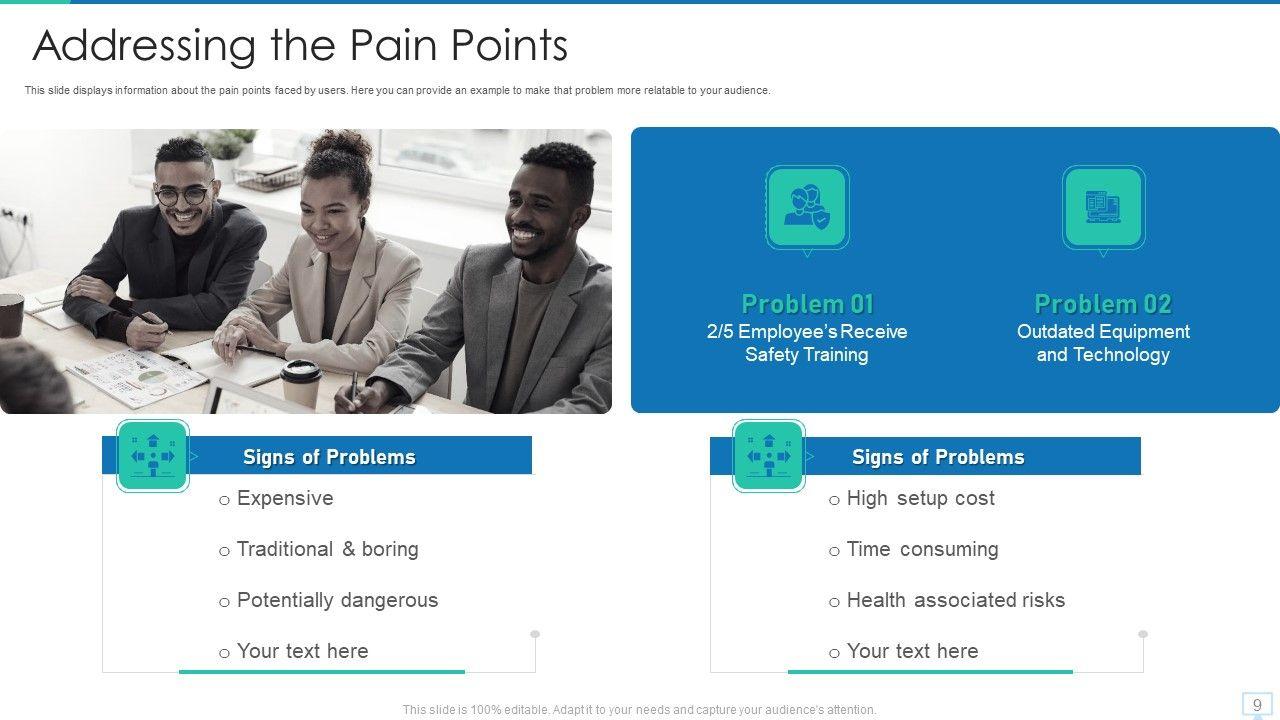 Addressing the Pain Points

This slide displays information about the pain points faced by users. Here you can provide an example to make that problem more relatable to your audience.

Problem 01
2/5 Employee's Receive Safety Training

Problem 02
Outdated Equipment and Technology

Signs of Problems
○ Expensive
○ Traditional & boring
○ Potentially dangerous
○ Your text here

Signs of Problems
○ High setup cost
○ Time consuming
○ Health associated risks
○ Your text here

This slide is 100% editable. Adapt it to your needs and capture your audience's attention.

9